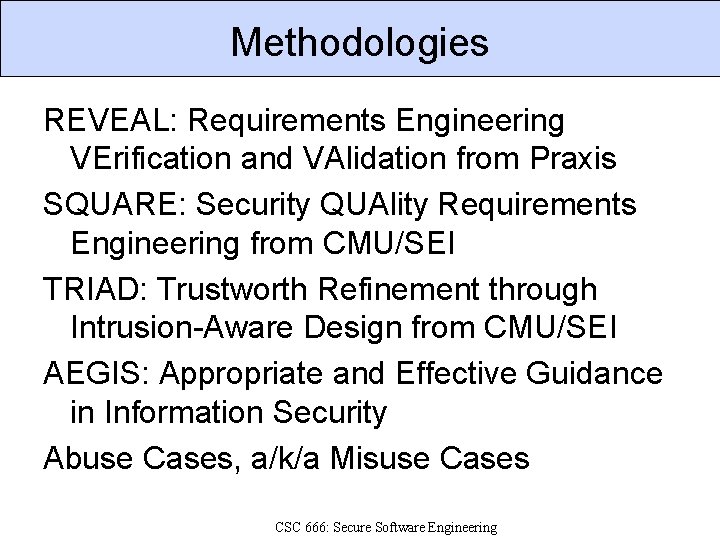 Methodologies

REVEAL: Requirements Engineering VErification and VAlidation from Praxis

SQUARE: Security QUAlity Requirements Engineering from CMU/SEI

TRIAD: Trustworth Refinement through Intrusion-Aware Design from CMU/SEI

AEGIS: Appropriate and Effective Guidance in Information Security

Abuse Cases, a/k/a Misuse Cases

CSC 666: Secure Software Engineering